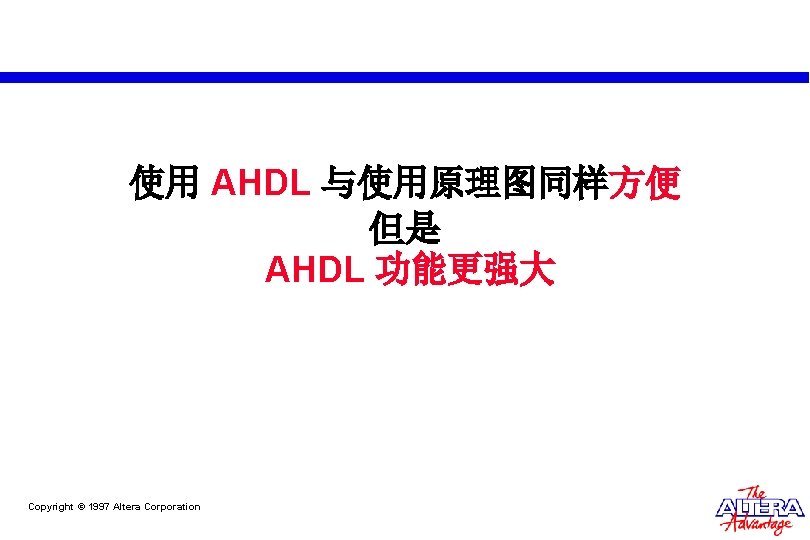 使用AHDL与使用原理图同样方便
但是
AHDL功能更强大

Copyright © 1997 Altera Corporation

The ALTERA Advantage